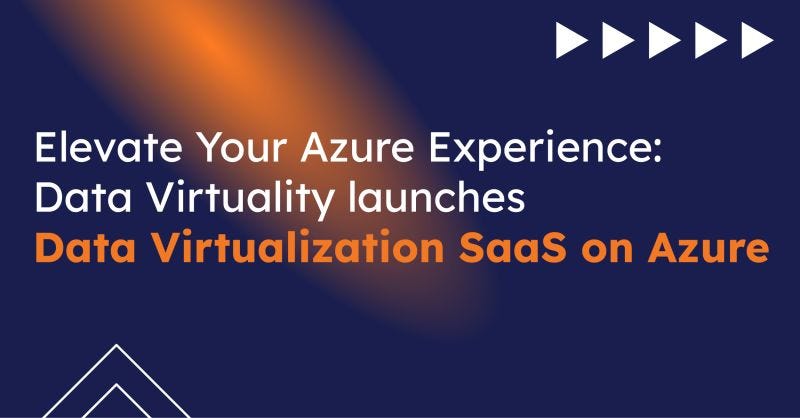 Elevate Your Azure Experience: Data Virtuality launches Data Virtualization SaaS on Azure